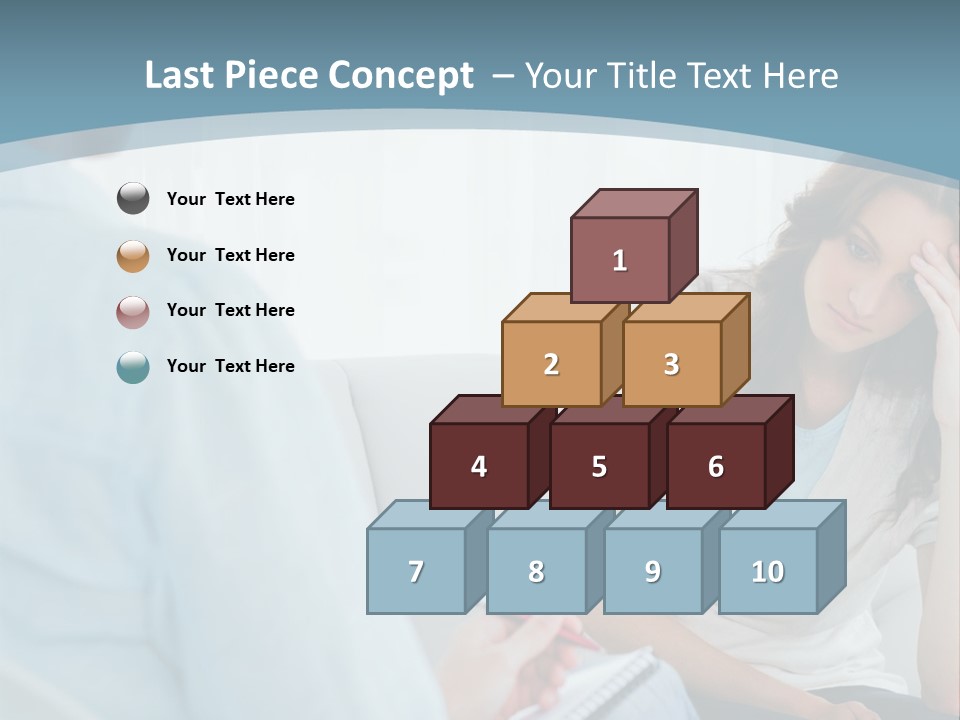 Last Piece Concept – Your Title Text Here

Your Text Here

Your Text Here

Your Text Here

Your Text Here

1

2

3

4

5

6

7

8

9

10